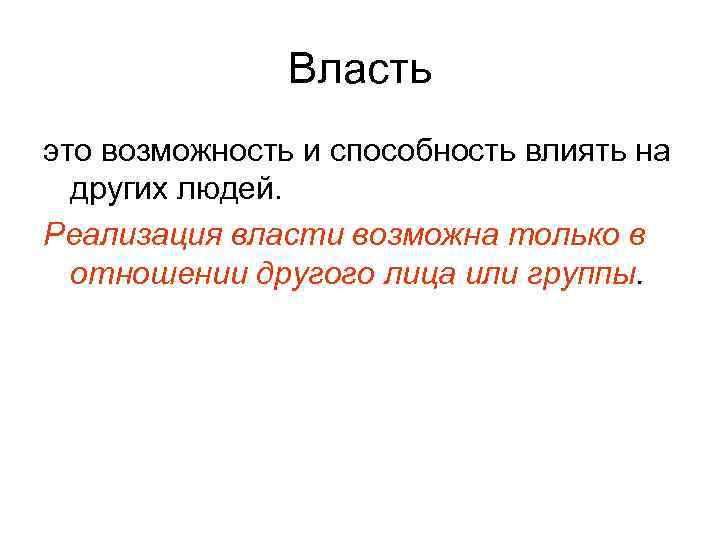 Власть

это возможность и способность влиять на других людей.

Реализация власти возможна только в отношении другого лица или группы.